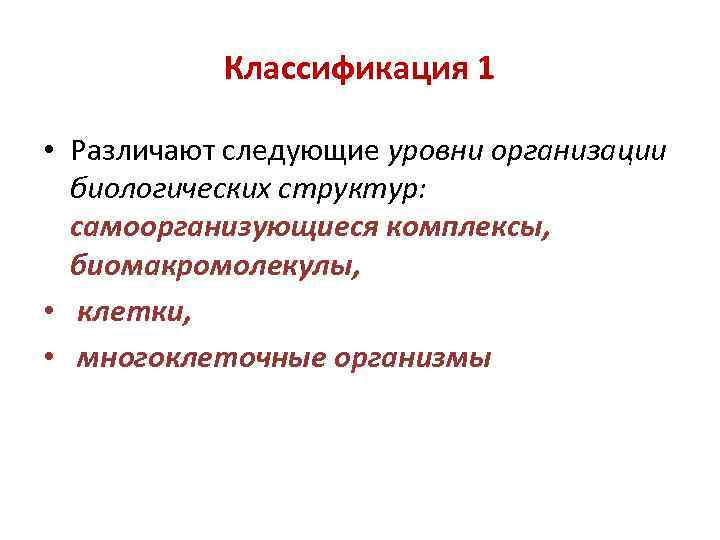 Классификация 1

• Различают следующие уровни организации биологических структур: самоорганизующиеся комплексы, биомакромолекулы,

• клетки,

• многоклеточные организмы